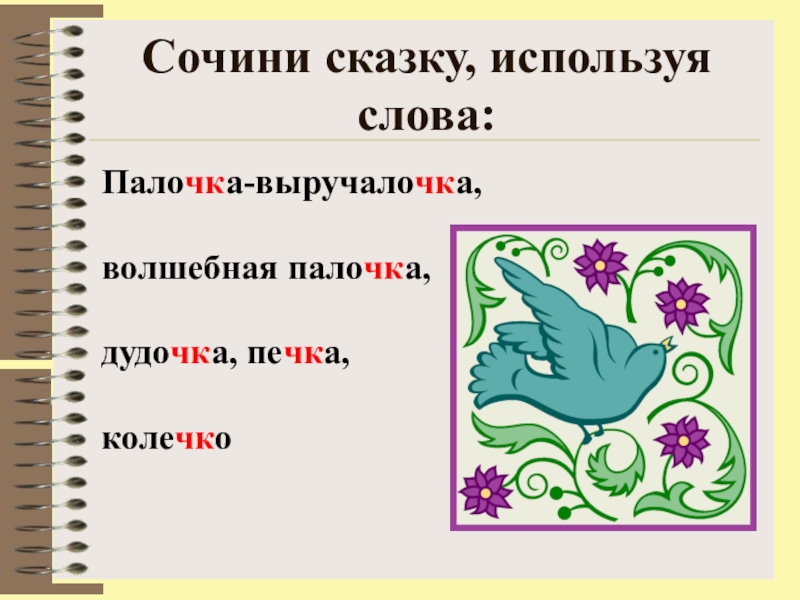 Сочини сказку, используя слова:

Палочка-выручалочка,

волшебная палочка,

дудочка, печка,

колечко